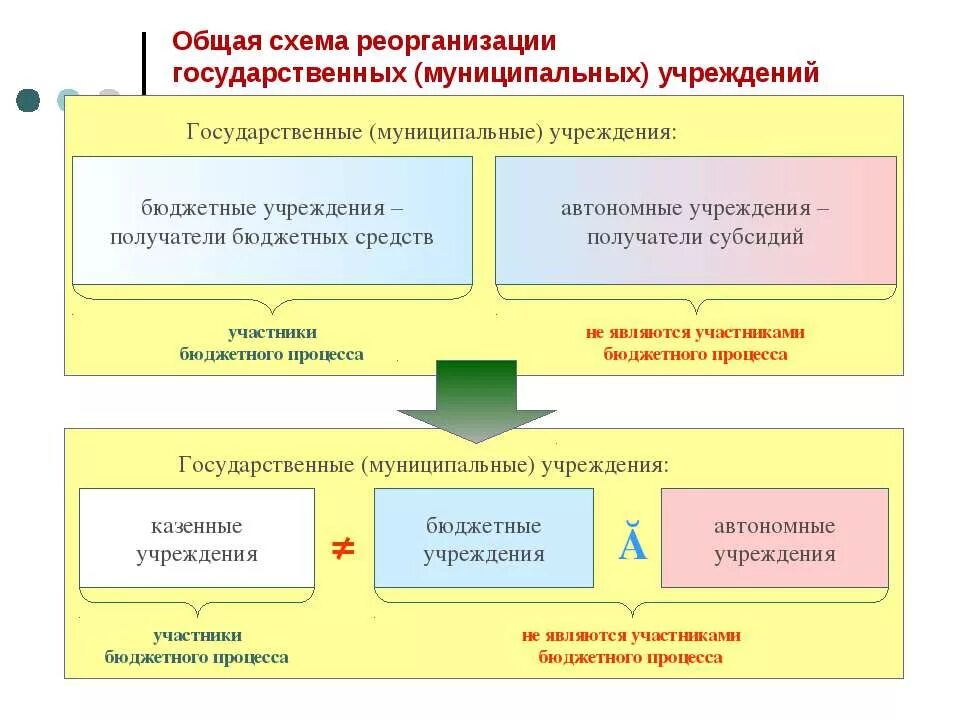 Общая схема реорганизации государственных (муниципальных) учреждений

Государственные (муниципальные) учреждения:

бюджетные учреждения – получатели бюджетных средств

автономные учреждения – получатели субсидий

участники бюджетного процесса

не являются участниками бюджетного процесса

Государственные (муниципальные) учреждения:

казенные учреждения

$\neq$

бюджетные учреждения

Ă

автономные учреждения

участники бюджетного процесса

не являются участниками бюджетного процесса